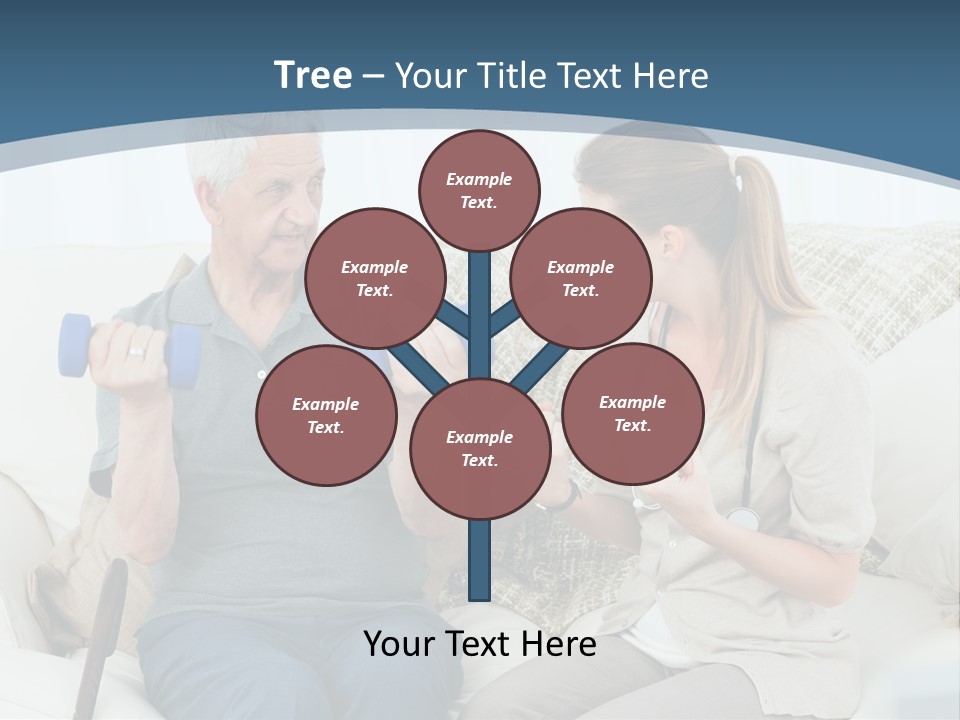 Tree – Your Title Text Here

Example Text.

Example Text.

Example Text.

Example Text.

Example Text.

Example Text.

Your Text Here